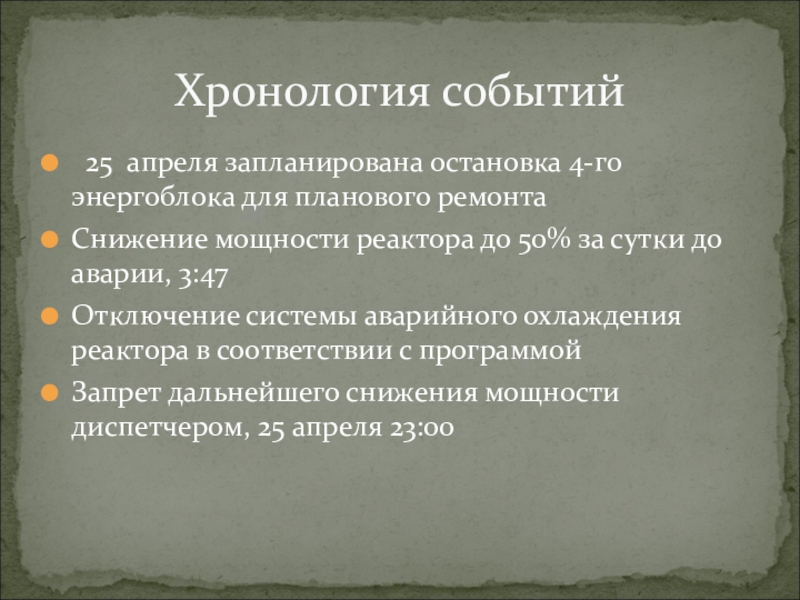 Хронология событий

25 апреля запланирована остановка 4-го энергоблока для планового ремонта

Снижение мощности реактора до 50% за сутки до аварии, 3:47

Отключение системы аварийного охлаждения реактора в соответствии с программой

Запрет дальнейшего снижения мощности диспетчером, 25 апреля 23:00